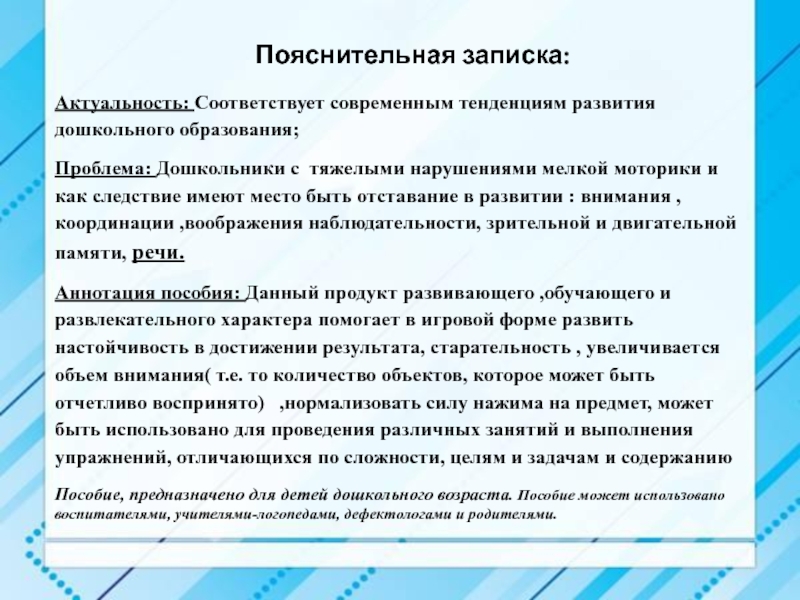 Пояснительная записка:

Актуальность: Соответствует современным тенденциям развития дошкольного образования;

Проблема: Дошкольники с тяжелыми нарушениями мелкой моторики и как следствие имеют место быть отставание в развитии : внимания , координации ,воображения наблюдательности, зрительной и двигательной памяти, речи.

Аннотация пособия: Данный продукт развивающего ,обучающего и развлекательного характера помогает в игровой форме развить настойчивость в достижении результата, старательность , увеличивается объем внимания( т.е. то количество объектов, которое может быть отчетливо воспринято) ,нормализовать силу нажима на предмет, может быть использовано для проведения различных занятий и выполнения упражнений, отличающихся по сложности, целям и задачам и содержанию

Пособие, предназначено для детей дошкольного возраста. Пособие может использовано воспитателями, учителями-логопедами, дефектологами и родителями.